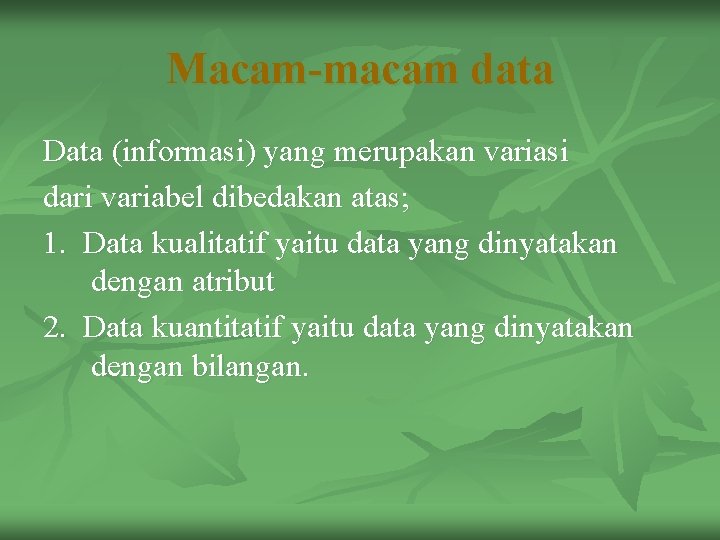 Macam-macam data

Data (informasi) yang merupakan variasi dari variabel dibedakan atas;

1. Data kualitatif yaitu data yang dinyatakan dengan atribut

2. Data kuantitatif yaitu data yang dinyatakan dengan bilangan.